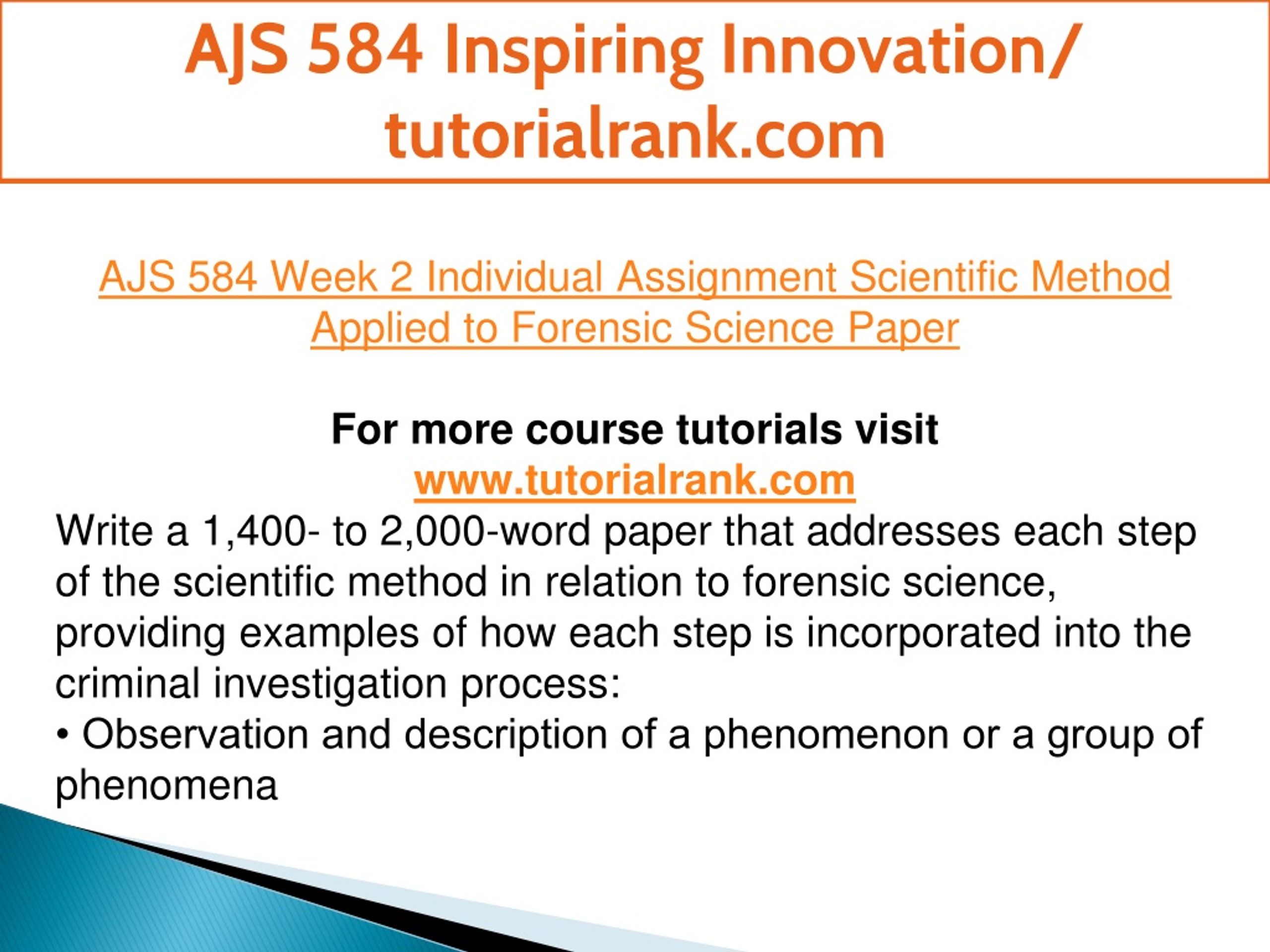 AJS 584 Inspiring Innovation/ tutorialrank.com

AJS 584 Week 2 Individual Assignment Scientific Method Applied to Forensic Science Paper

For more course tutorials visit
www.tutorialrank.com

Write a 1,400- to 2,000-word paper that addresses each step of the scientific method in relation to forensic science, providing examples of how each step is incorporated into the criminal investigation process:
• Observation and description of a phenomenon or a group of phenomena